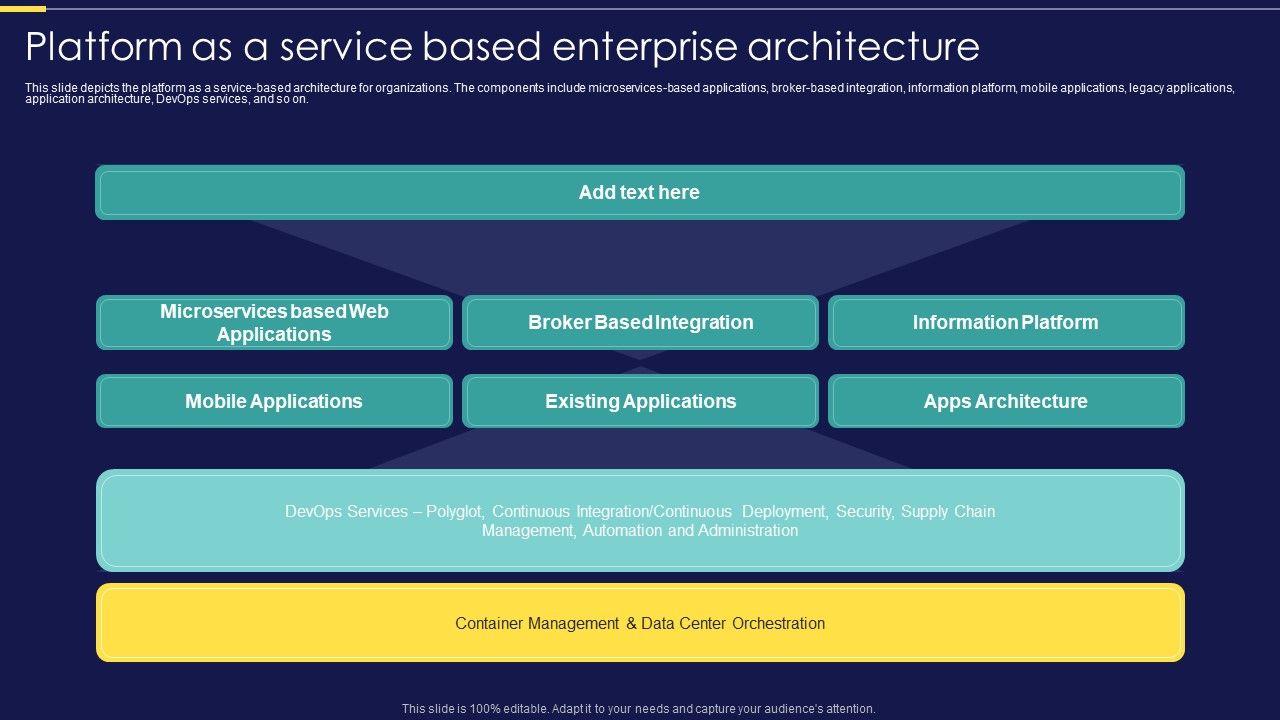 Platform as a service based enterprise architecture

This slide depicts the platform as a service-based architecture for organizations. The components include microservices-based applications, broker-based integration, information platform, mobile applications, legacy applications, application architecture, DevOps services, and so on.

Add text here

Microservices based Web Applications

Broker Based Integration

Information Platform

Mobile Applications

Existing Applications

Apps Architecture

DevOps Services – Polyglot, Continuous Integration/Continuous Deployment, Security, Supply Chain Management, Automation and Administration

Container Management & Data Center Orchestration

This slide is 100% editable. Adapt it to your needs and capture your audience's attention.